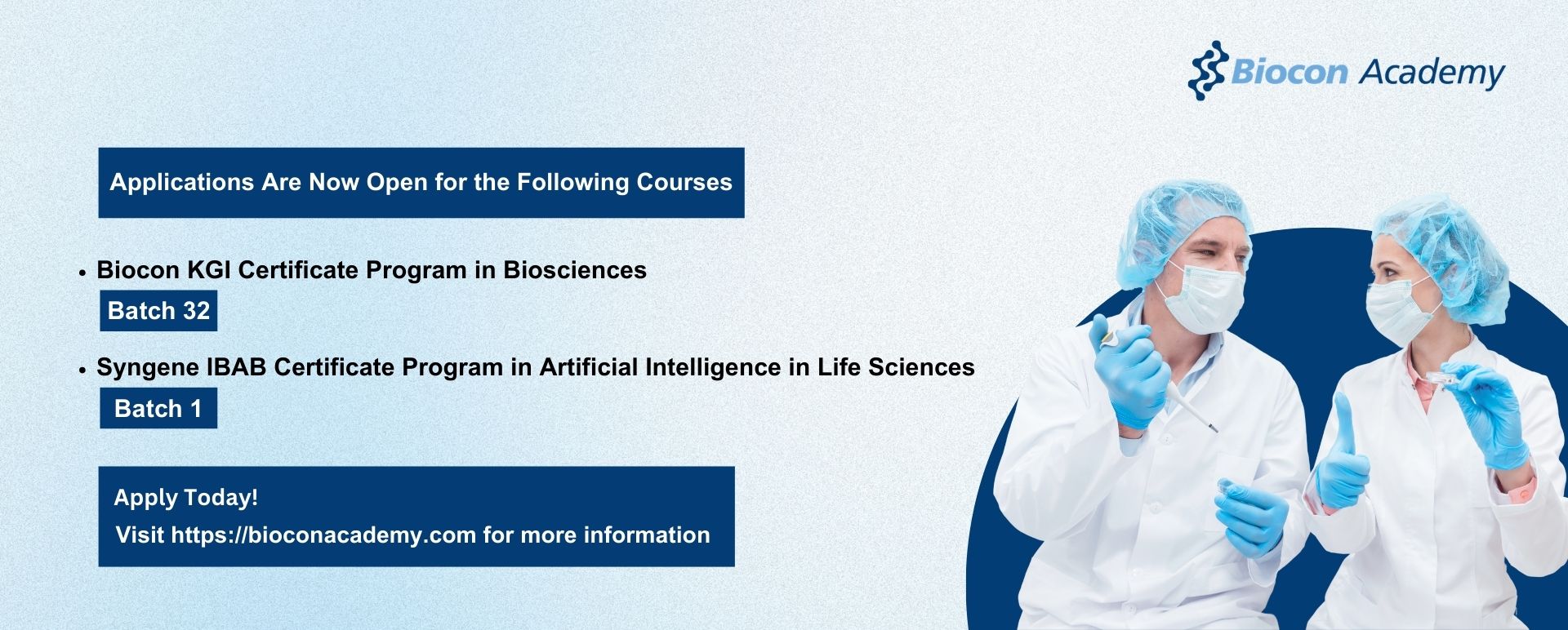 Biocon Academy

Applications Are Now Open for the Following Courses

• Biocon KGI Certificate Program in Biosciences

Batch 32

• Syngene IBAB Certificate Program in Artificial Intelligence in Life Sciences

Batch 1

Apply Today!

Visit https://bioconacademy.com for more information